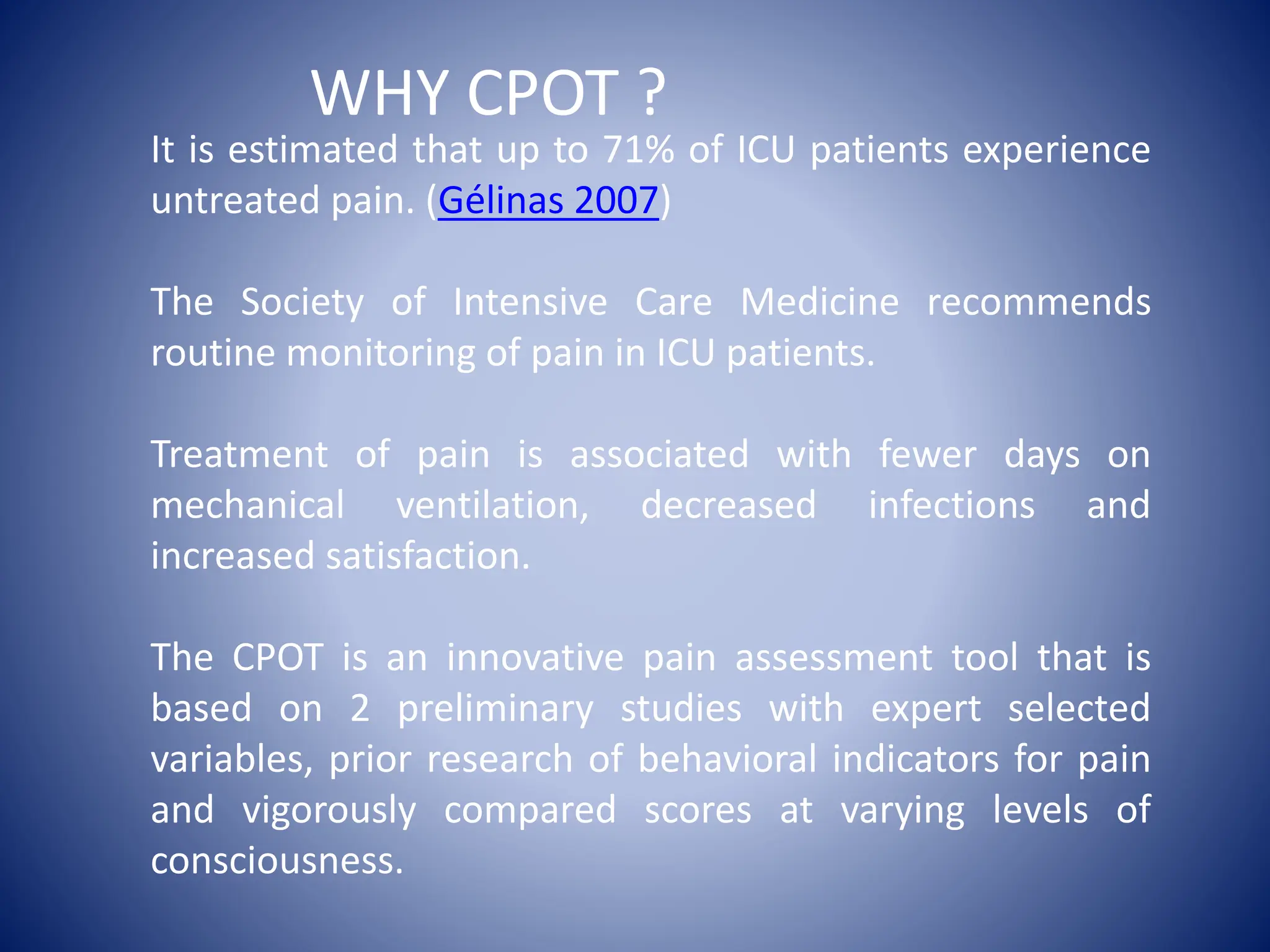 WHY CPOT ?

It is estimated that up to 71% of ICU patients experience untreated pain. (Gélinas 2007)

The Society of Intensive Care Medicine recommends routine monitoring of pain in ICU patients.

Treatment of pain is associated with fewer days on mechanical ventilation, decreased infections and increased satisfaction.

The CPOT is an innovative pain assessment tool that is based on 2 preliminary studies with expert selected variables, prior research of behavioral indicators for pain and vigorously compared scores at varying levels of consciousness.